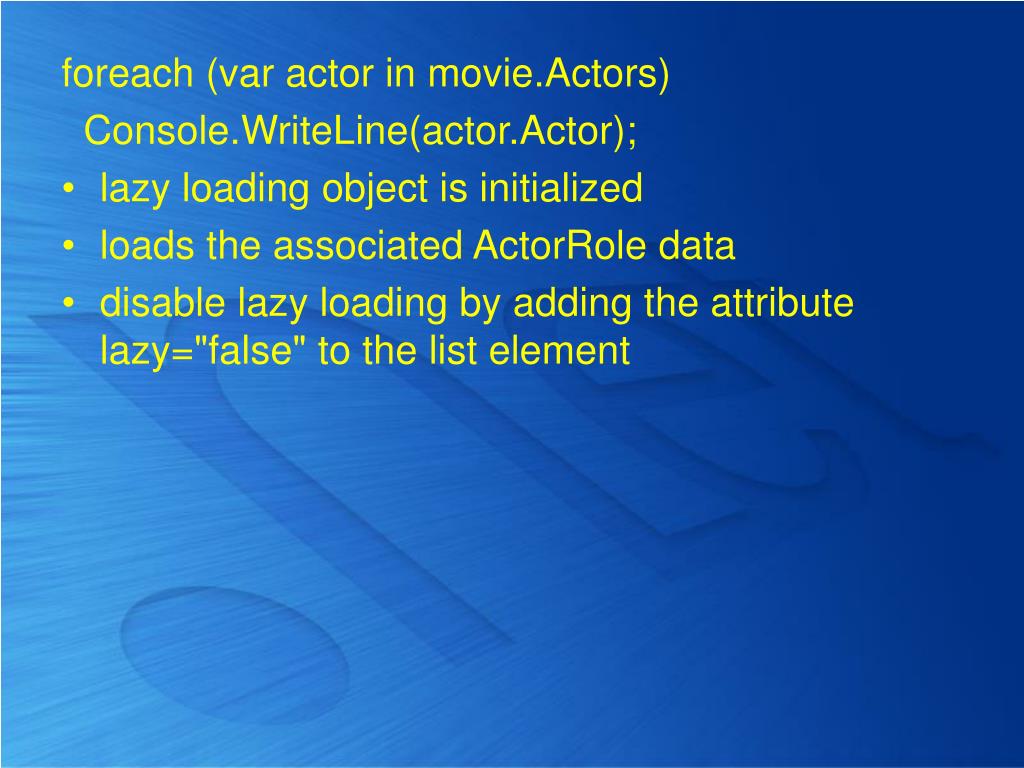 foreach (var actor in movie.Actors)
  Console.WriteLine(actor.Actor);

• lazy loading object is initialized
• loads the associated ActorRole data
• disable lazy loading by adding the attribute lazy="false" to the list element